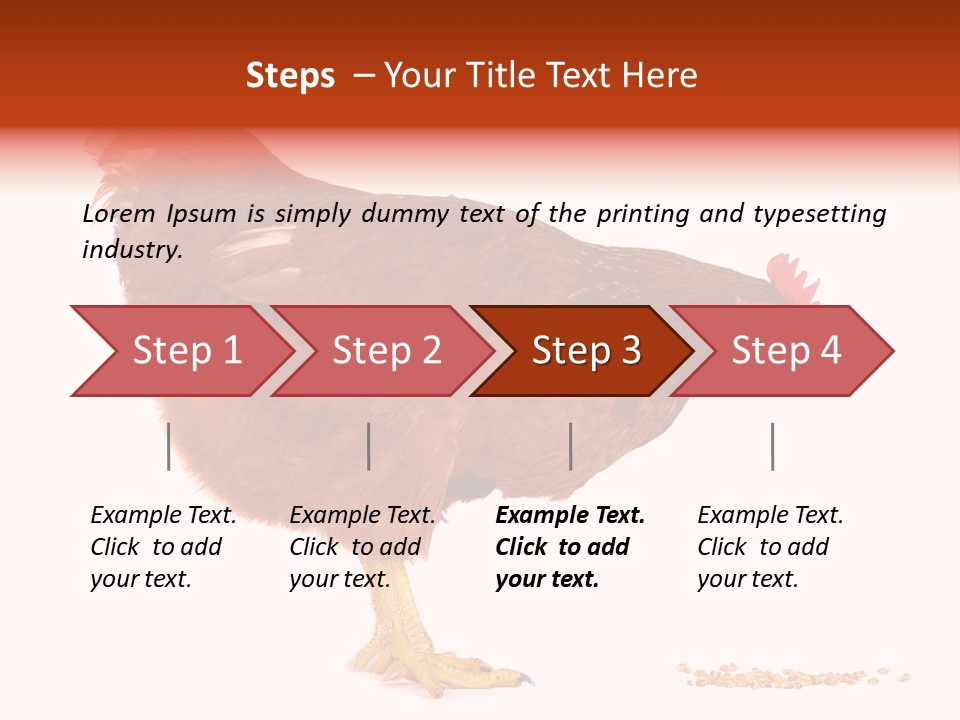 Steps – Your Title Text Here

Lorem Ipsum is simply dummy text of the printing and typesetting industry.

Step 1

Step 2

Step 3

Step 4

Example Text. Click to add your text.

Example Text. Click to add your text.

Example Text. Click to add your text.

Example Text. Click to add your text.